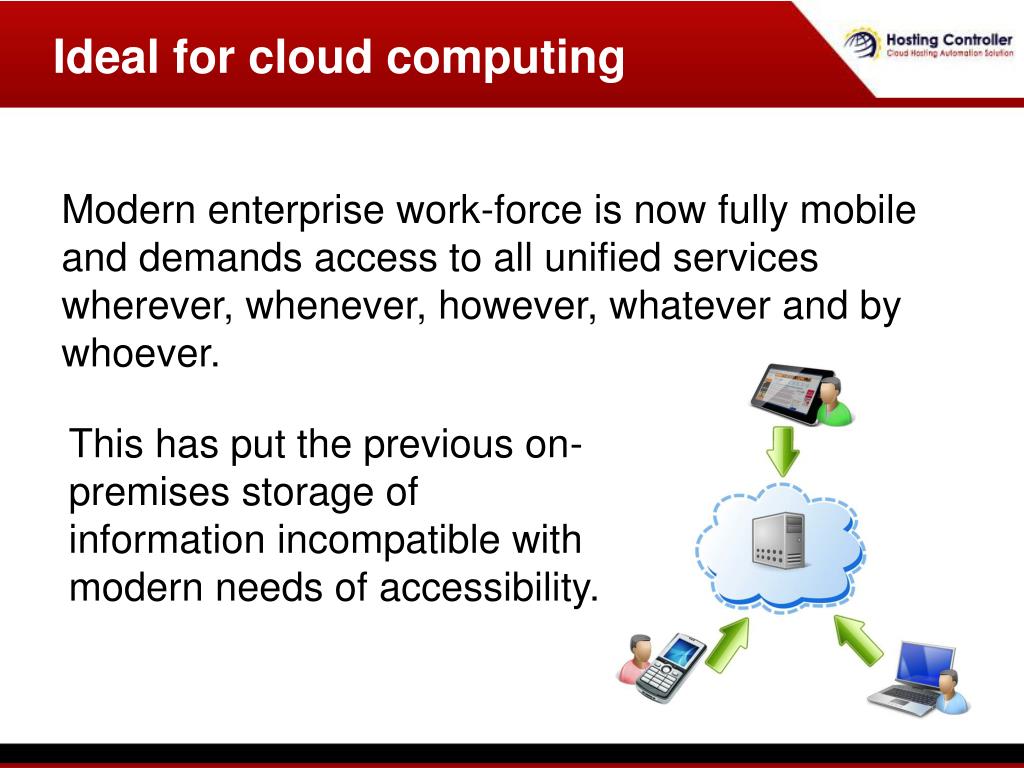 Ideal for cloud computing

Hosting Controller
Cloud Hosting Automation Solution

Modern enterprise work-force is now fully mobile and demands access to all unified services wherever, whenever, however, whatever and by whoever.

This has put the previous on-premises storage of information incompatible with modern needs of accessibility.